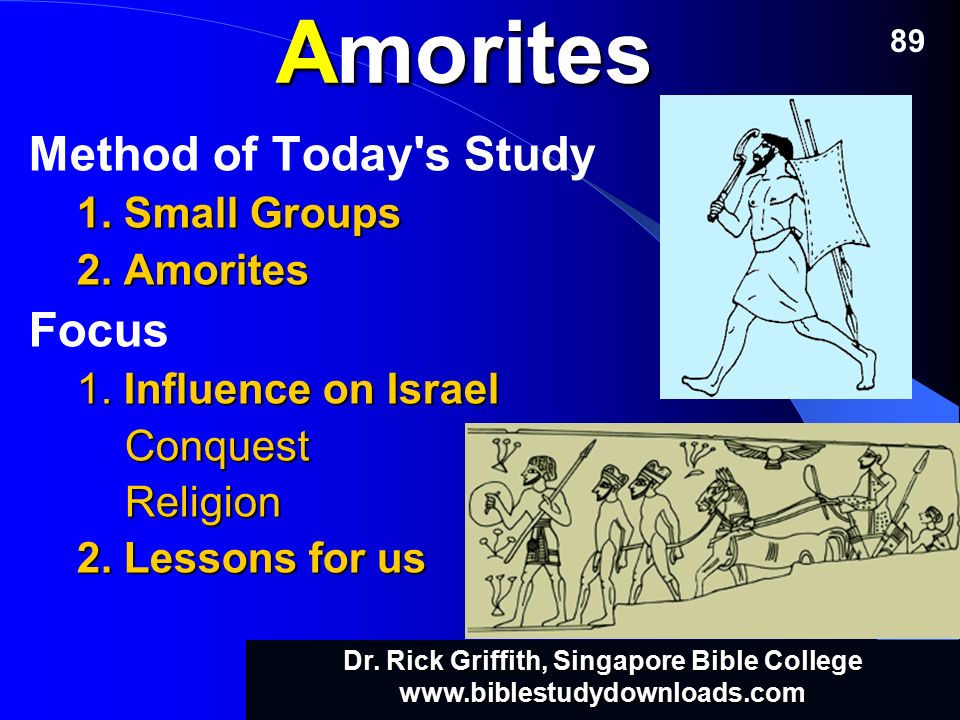 Amorites

89

Method of Today's Study

1. Small Groups

2. Amorites

Focus

1. Influence on Israel

Conquest

Religion

2. Lessons for us

Dr. Rick Griffith, Singapore Bible College
www.biblestudydownloads.com